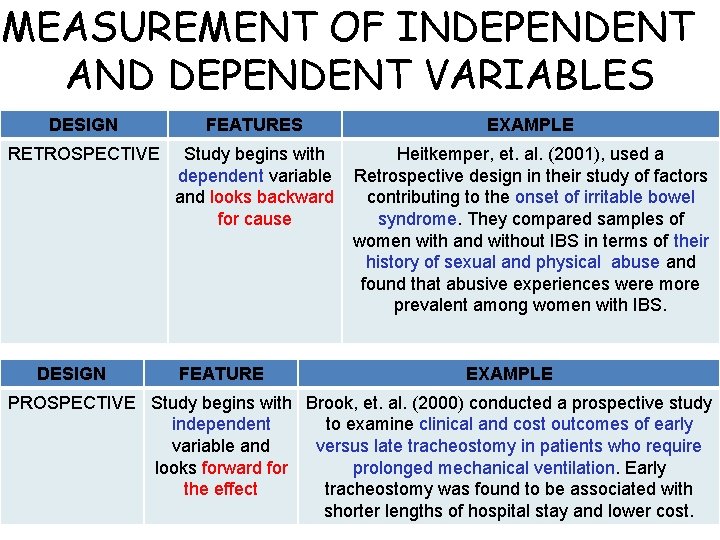 MEASUREMENT OF INDEPENDENT AND DEPENDENT VARIABLES

| DESIGN | FEATURES | EXAMPLE |
|---|---|---|
| RETROSPECTIVE | Study begins with dependent variable and looks backward for cause | Heitkemper, et. al. (2001), used a Retrospective design in their study of factors contributing to the onset of irritable bowel syndrome. They compared samples of women with and without IBS in terms of their history of sexual and physical abuse and found that abusive experiences were more prevalent among women with IBS. |

| DESIGN | FEATURE | EXAMPLE |
|---|---|---|
| PROSPECTIVE | Study begins with independent variable and looks forward for the effect | Brook, et. al. (2000) conducted a prospective study to examine clinical and cost outcomes of early versus late tracheostomy in patients who require prolonged mechanical ventilation. Early tracheostomy was found to be associated with shorter lengths of hospital stay and lower cost. |